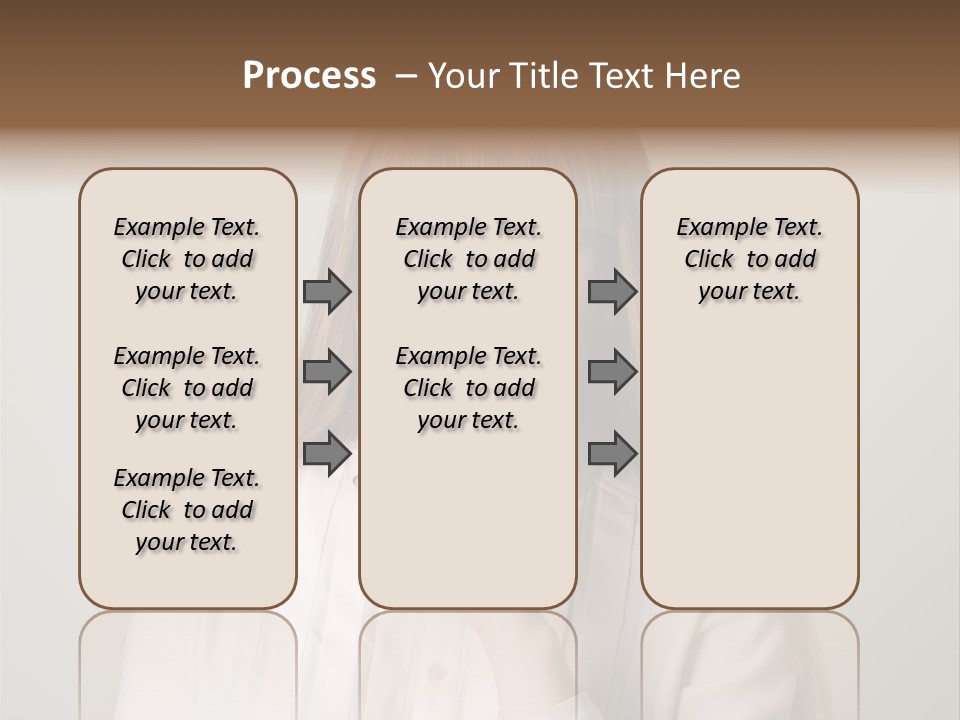 Process – Your Title Text Here

Example Text. Click to add your text.

Example Text. Click to add your text.

Example Text. Click to add your text.

Example Text. Click to add your text.

Example Text. Click to add your text.

Example Text. Click to add your text.